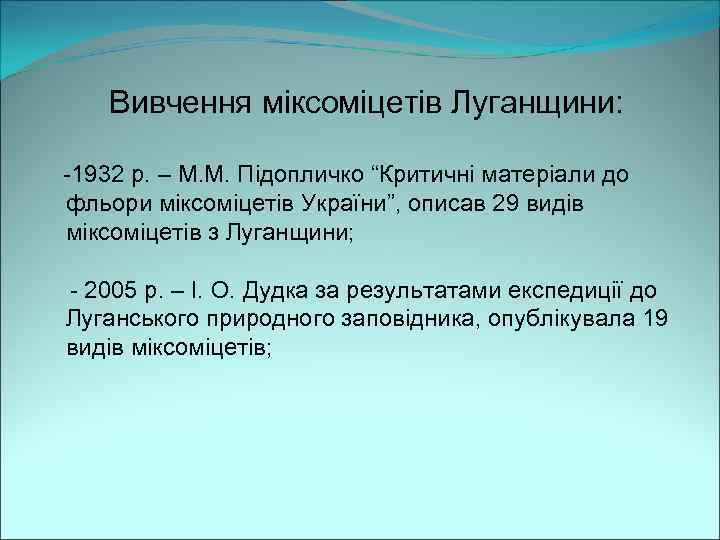 Вивчення міксоміцетів Луганщини:

-1932 р. – М.М. Підопличко “Критичні матеріали до фльори міксоміцетів України”, описав 29 видів міксоміцетів з Луганщини;

- 2005 р. – І. О. Дудка за результатами експедиції до Луганського природного заповідника, опублікувала 19 видів міксоміцетів;